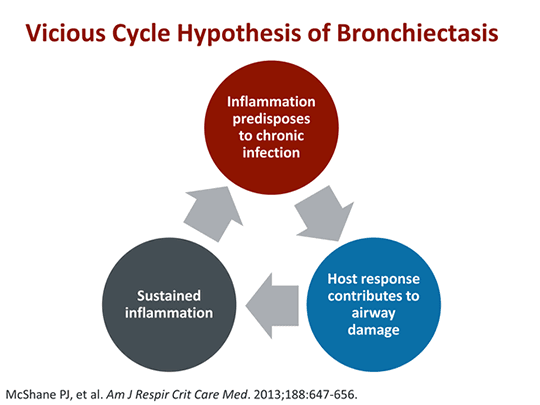 Vicious Cycle Hypothesis of Bronchiectasis

Inflammation predisposes to chronic infection

Host response contributes to airway damage

Sustained inflammation

McShane PJ, et al. Am J Respir Crit Care Med. 2013;188:647-656.